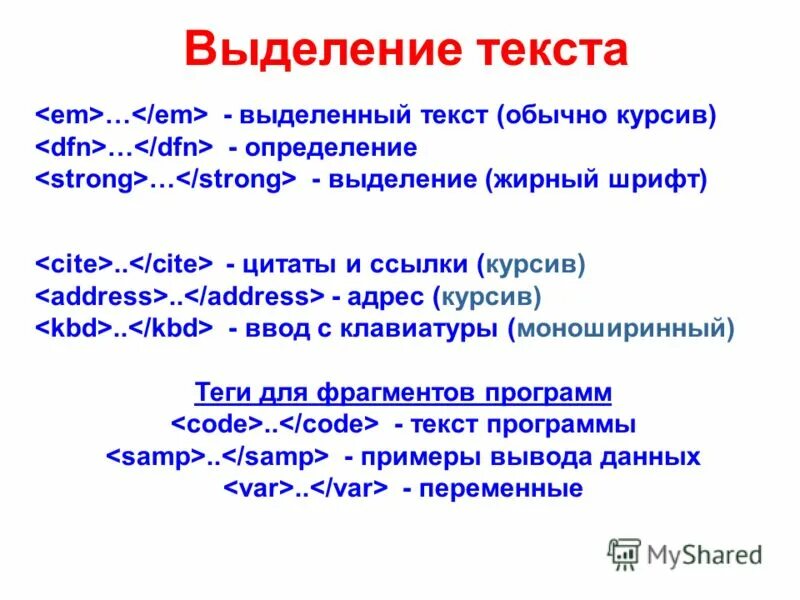 Выделение текста

<em>…</em> - выделенный текст (обычно курсив)
<dfn>…</dfn> - определение
<strong>…</strong> - выделение (жирный шрифт)

<cite>..</cite> - цитаты и ссылки (курсив)
<address>..</address> - адрес (курсив)
<kbd>..</kbd> - ввод с клавиатуры (моноширинный)

Теги для фрагментов программ
<code>..</code> - текст программы
<samp>..</samp> - примеры вывода данных
<var>..</var> - переменные

MyShared